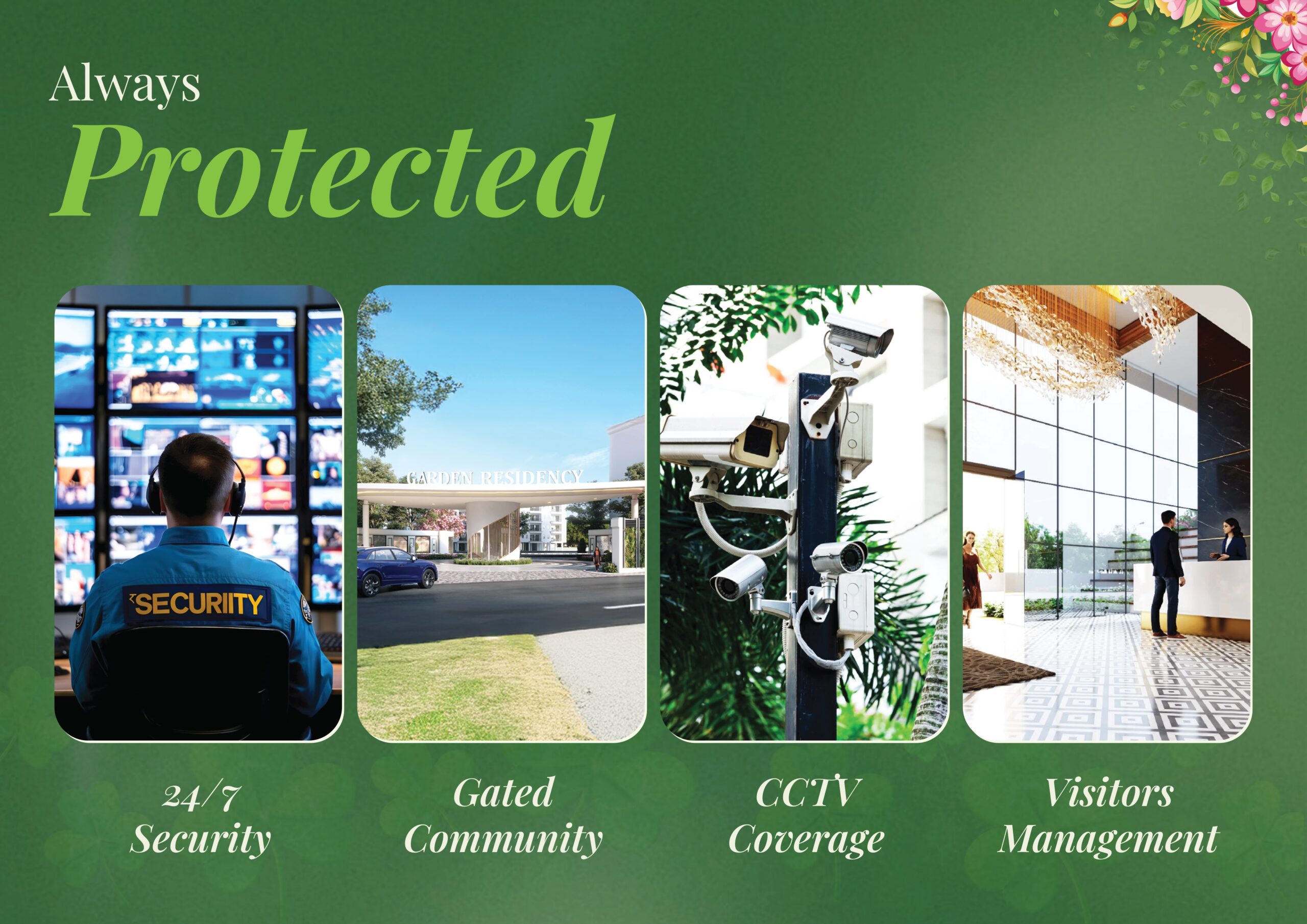 Always
Protected

SECURIITY

GARDEN RESIDENCY

24/7
Security

Gated
Community

CCTV
Coverage

Visitors
Management